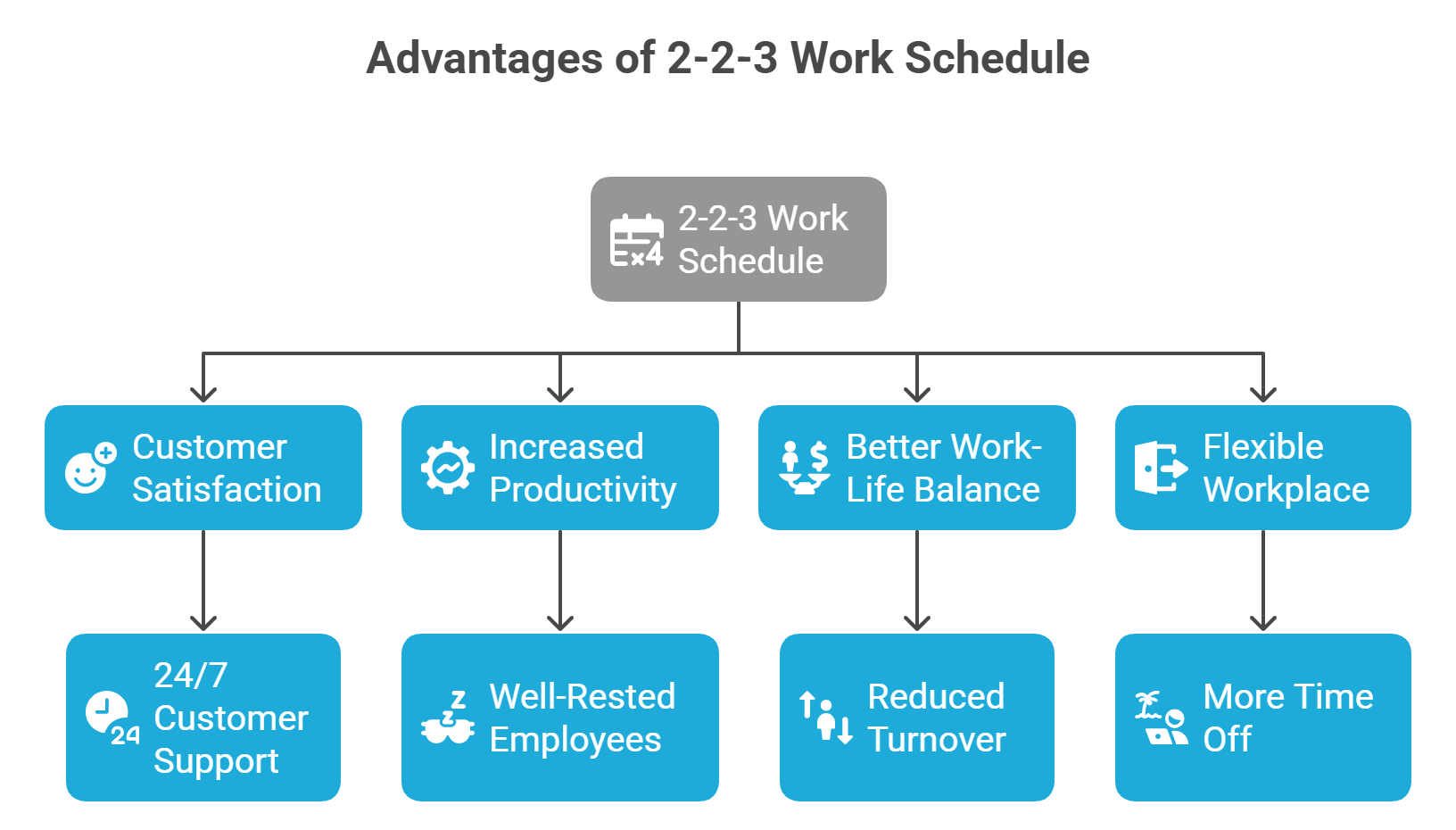 Advantages of 2-2-3 Work Schedule

2-2-3 Work Schedule

Customer Satisfaction

Increased Productivity

Better Work-Life Balance

Flexible Workplace

24/7 Customer Support

Well-Rested Employees

Reduced Turnover

More Time Off